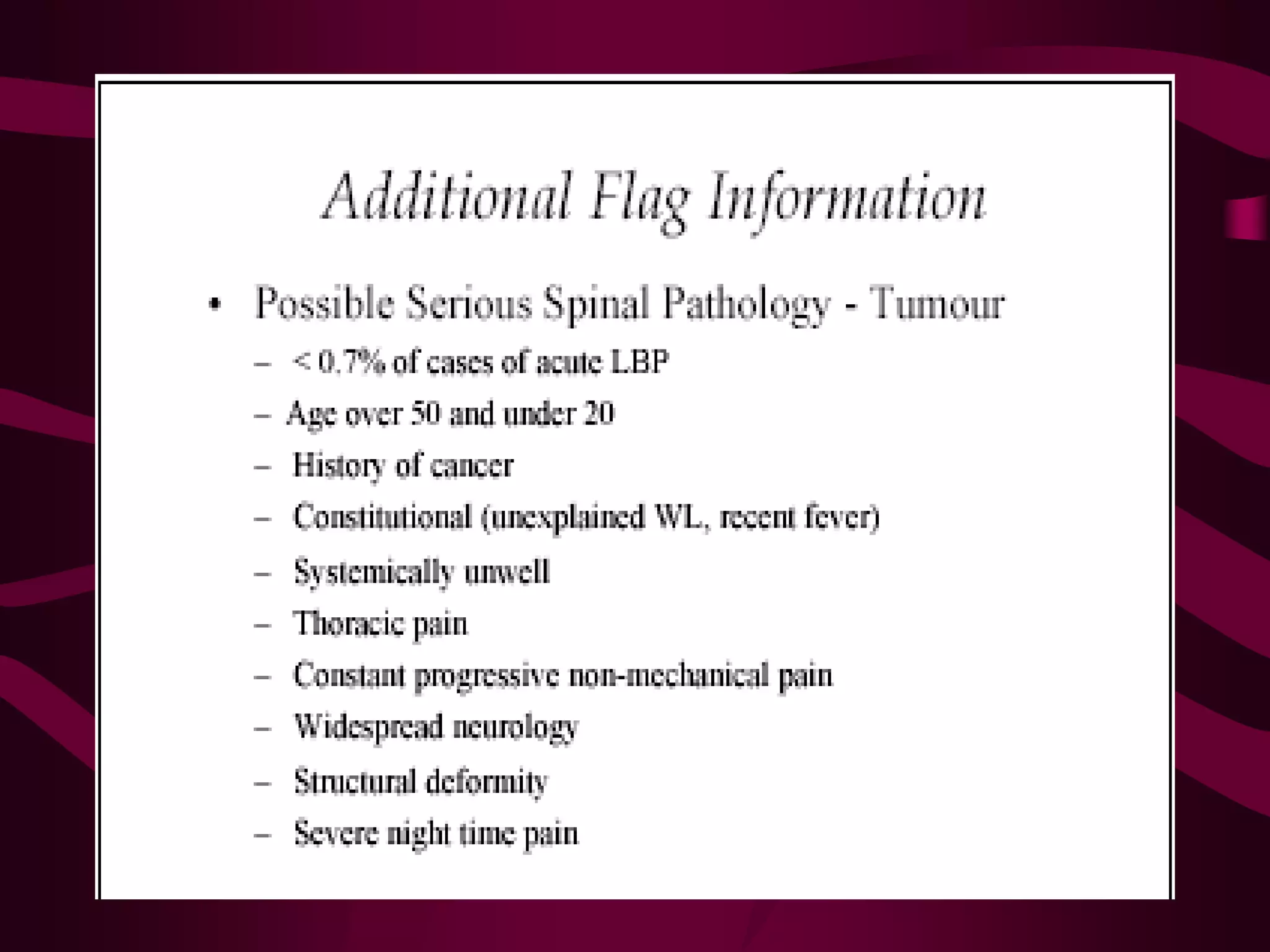 Additional Flag Information

• Possible Serious Spinal Pathology - Tumour
– < 0.7% of cases of acute LBP
– Age over 50 and under 20
– History of cancer
– Constitutional (unexplained WL, recent fever)
– Systemically unwell
– Thoracic pain
– Constant progressive non-mechanical pain
– Widespread neurology
– Structural deformity
– Severe night time pain